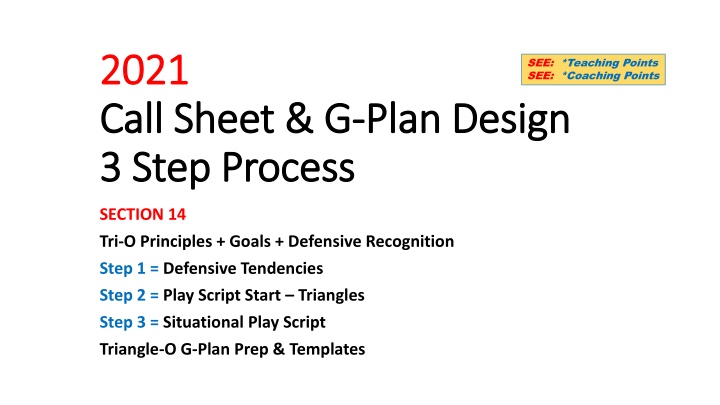 2021
Call Sheet & G-Plan Design
3 Step Process

SEE: *Teaching Points
SEE: *Coaching Points

SECTION 14

Tri-O Principles + Goals + Defensive Recognition

Step 1 = Defensive Tendencies

Step 2 = Play Script Start – Triangles

Step 3 = Situational Play Script

Triangle-O G-Plan Prep & Templates